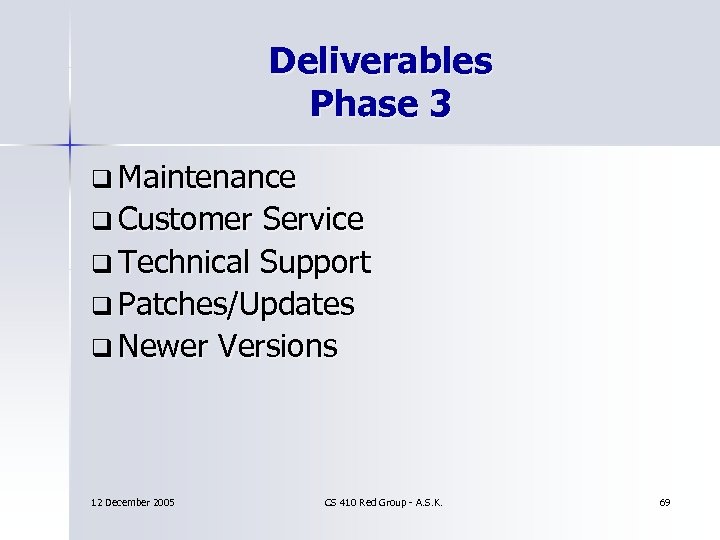 Deliverables
Phase 3

❑ Maintenance
❑ Customer Service
❑ Technical Support
❑ Patches/Updates
❑ Newer Versions

12 December 2005

CS 410 Red Group - A.S.K.

69